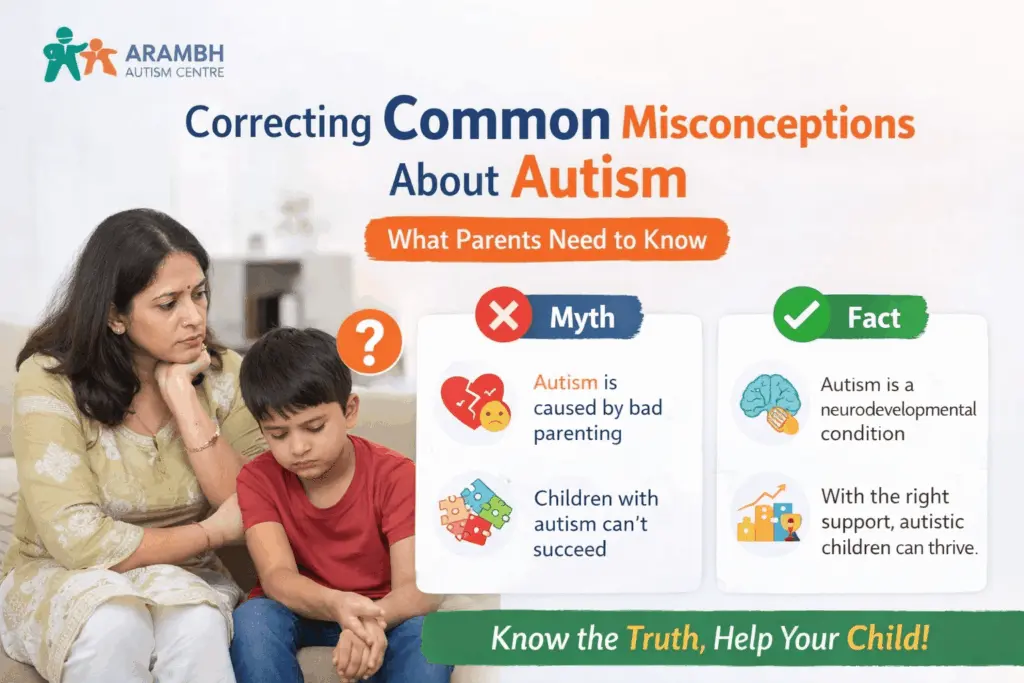 ARAMBH
AUTISM CENTRE

Correcting Common Misconceptions About Autism

What Parents Need to Know

?

Myth

Autism is caused by bad parenting

Children with autism can't succeed

Fact

Autism is a neurodevelopmental condition

With the right support, autistic children can thrive.

Know the Truth, Help Your Child!